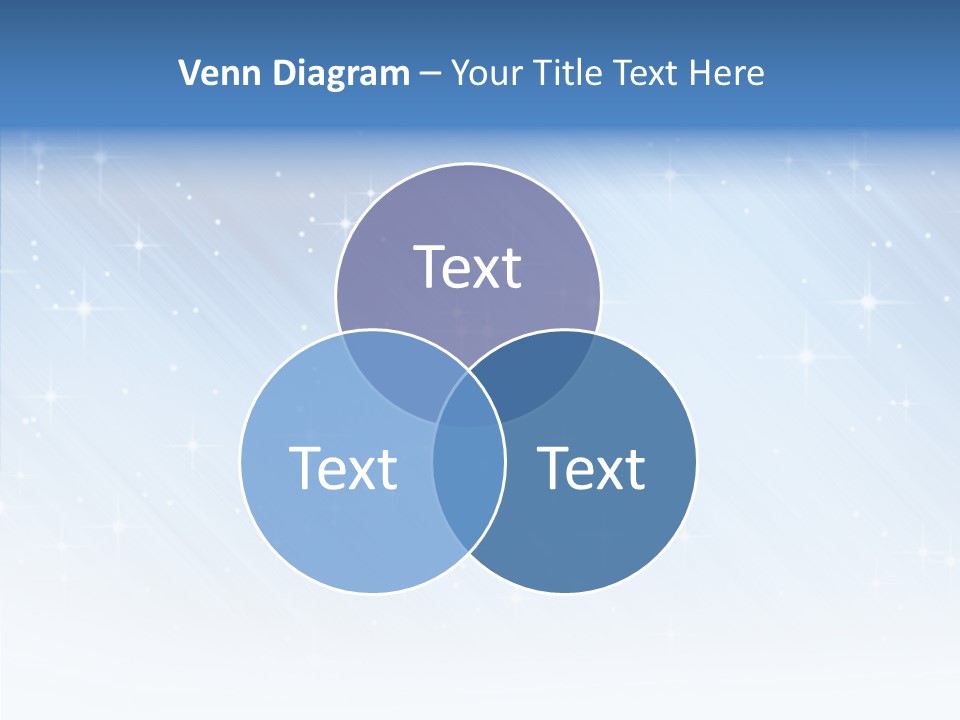 Venn Diagram – Your Title Text Here

Text

Text

Text